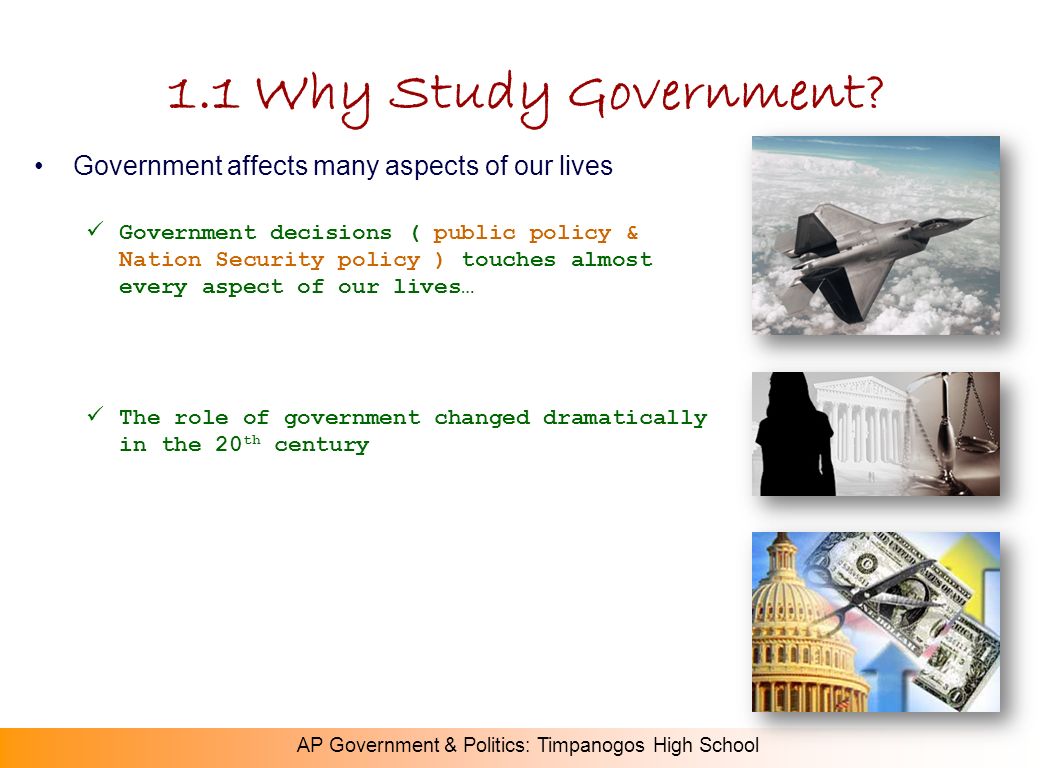 1.1 Why Study Government?

• Government affects many aspects of our lives

✓ Government decisions ( public policy & Nation Security policy ) touches almost every aspect of our lives…

✓ The role of government changed dramatically in the 20$^{th}$ century

AP Government & Politics: Timpanogos High School